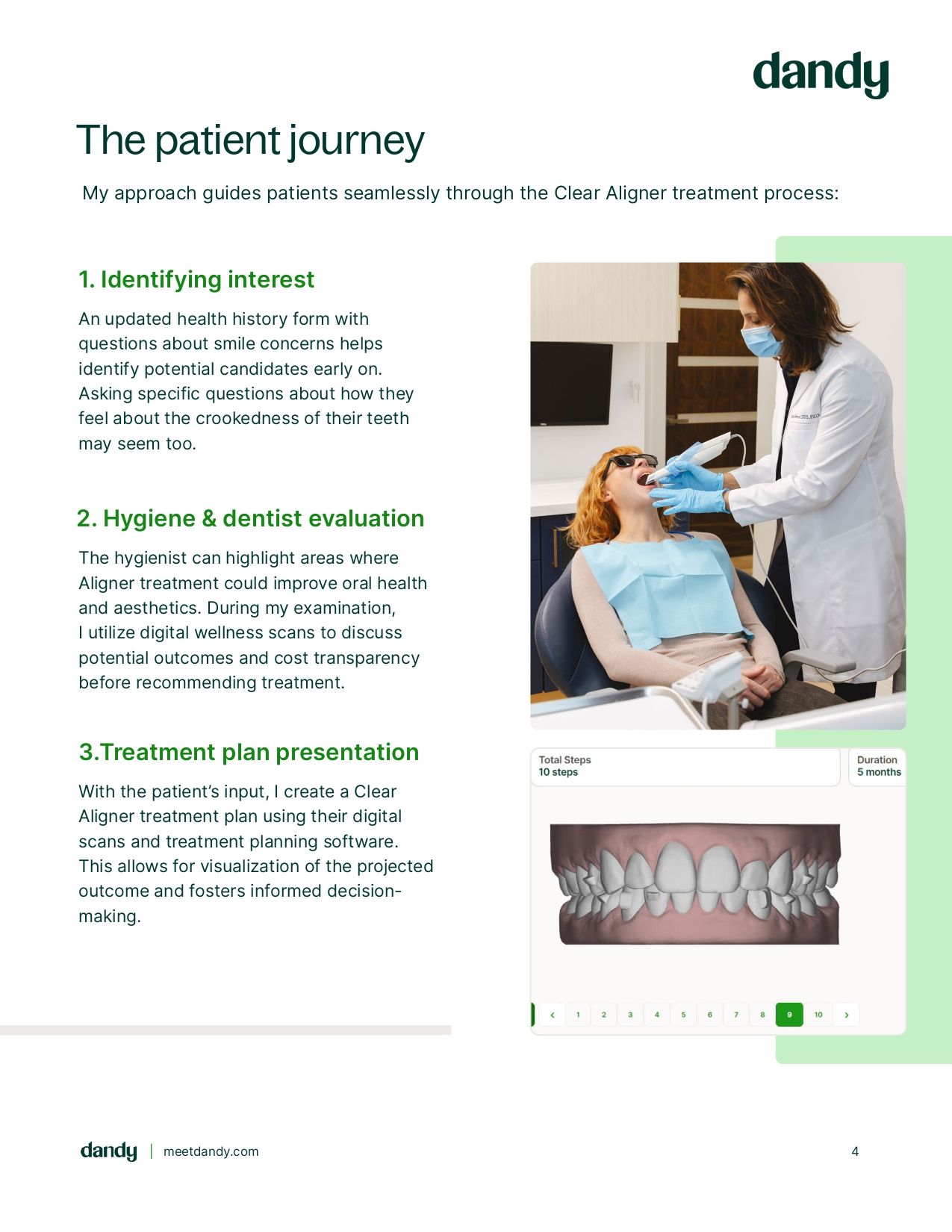 dandy

The patient journey

My approach guides patients seamlessly through the Clear Aligner treatment process:

1. Identifying interest

An updated health history form with questions about smile concerns helps identify potential candidates early on. Asking specific questions about how they feel about the crookedness of their teeth may seem too.

2. Hygiene & dentist evaluation

The hygienist can highlight areas where Aligner treatment could improve oral health and aesthetics. During my examination, I utilize digital wellness scans to discuss potential outcomes and cost transparency before recommending treatment.

3.Treatment plan presentation

With the patient's input, I create a Clear Aligner treatment plan using their digital scans and treatment planning software. This allows for visualization of the projected outcome and fosters informed decision-making.

Total Steps
10 steps

Duration
5 months

‹ 1 2 3 4 5 6 7 8 9 10 ›

dandy | meetdandy.com

4